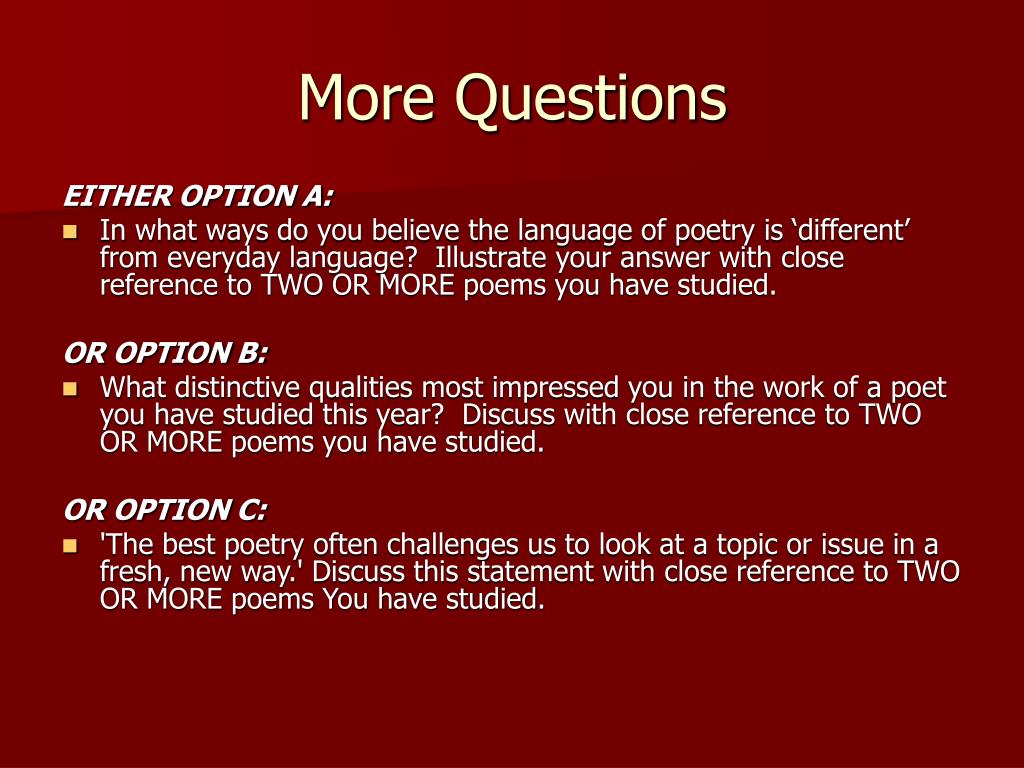 More Questions

EITHER OPTION A:

In what ways do you believe the language of poetry is ‘different’ from everyday language? Illustrate your answer with close reference to TWO OR MORE poems you have studied.

OR OPTION B:

What distinctive qualities most impressed you in the work of a poet you have studied this year? Discuss with close reference to TWO OR MORE poems you have studied.

OR OPTION C:

'The best poetry often challenges us to look at a topic or issue in a fresh, new way.' Discuss this statement with close reference to TWO OR MORE poems You have studied.